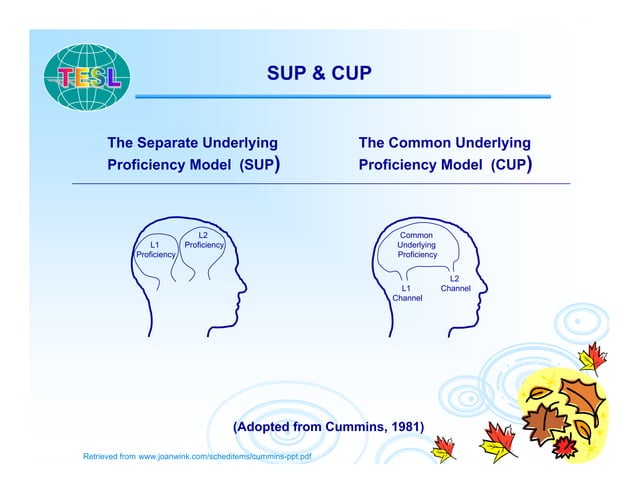 TESL

SUP & CUP

The Separate Underlying Proficiency Model (SUP)

The Common Underlying Proficiency Model (CUP)

L1 Proficiency

L2 Proficiency

Common Underlying Proficiency

L1 Channel

L2 Channel

(Adopted from Cummins, 1981)

Retrieved from www.joanwink.com/scheditems/cummins-ppt.pdf